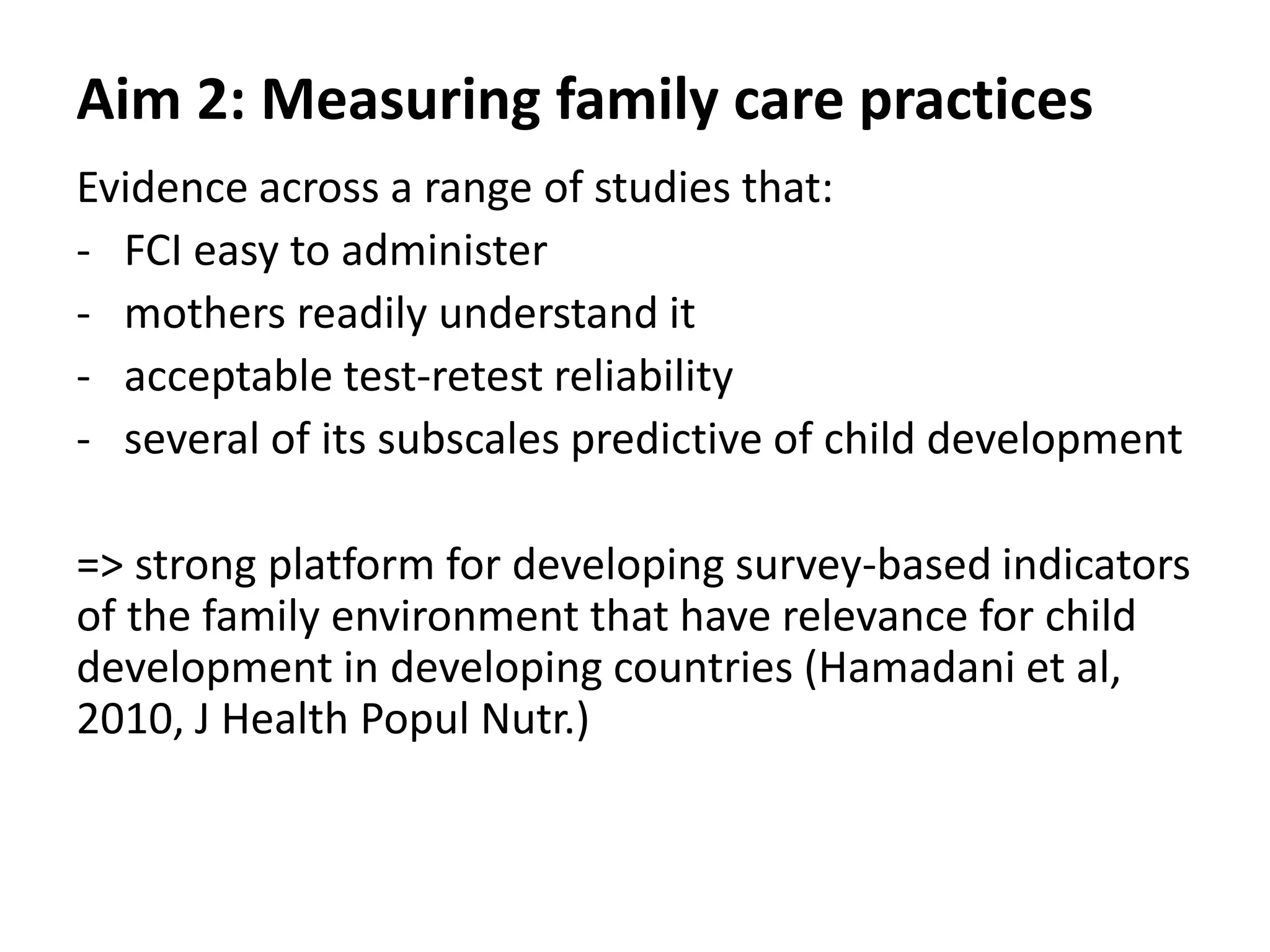 Aim 2: Measuring family care practices

Evidence across a range of studies that:
- FCI easy to administer
- mothers readily understand it
- acceptable test-retest reliability
- several of its subscales predictive of child development

=> strong platform for developing survey-based indicators of the family environment that have relevance for child development in developing countries (Hamadani et al, 2010, J Health Popul Nutr.)